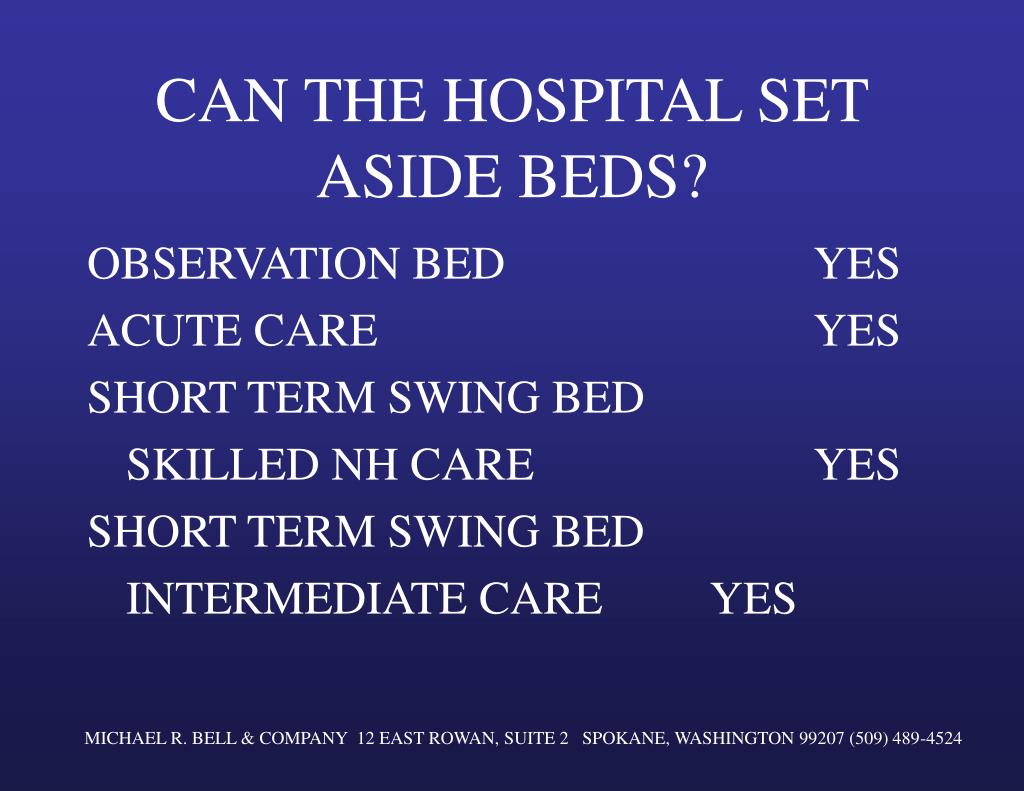 CAN THE HOSPITAL SET ASIDE BEDS?

OBSERVATION BED YES
ACUTE CARE YES
SHORT TERM SWING BED
SKILLED NH CARE YES
SHORT TERM SWING BED
INTERMEDIATE CARE YES

MICHAEL R. BELL & COMPANY 12 EAST ROWAN, SUITE 2 SPOKANE, WASHINGTON 99207 (509) 489-4524